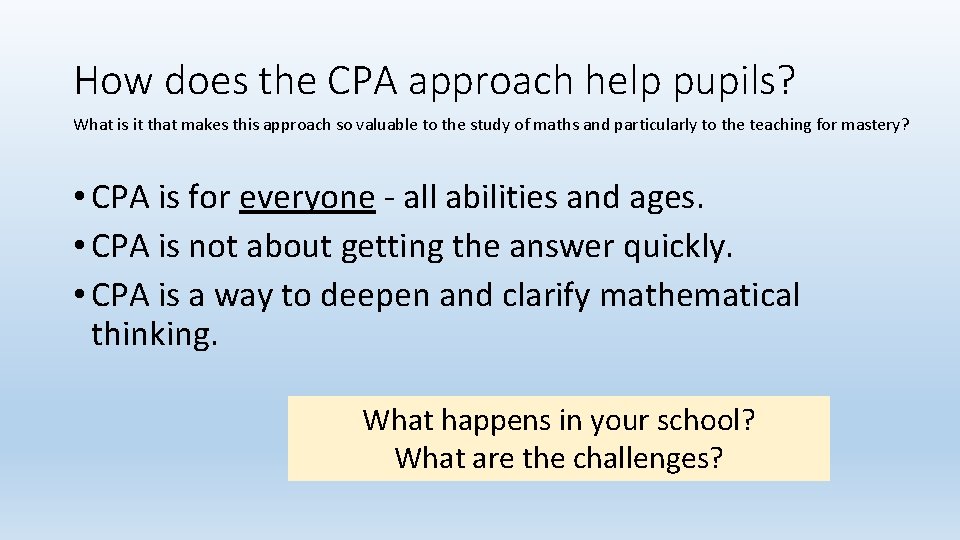 How does the CPA approach help pupils?

What is it that makes this approach so valuable to the study of maths and particularly to the teaching for mastery?

• CPA is for everyone - all abilities and ages.
• CPA is not about getting the answer quickly.
• CPA is a way to deepen and clarify mathematical thinking.

What happens in your school?
What are the challenges?